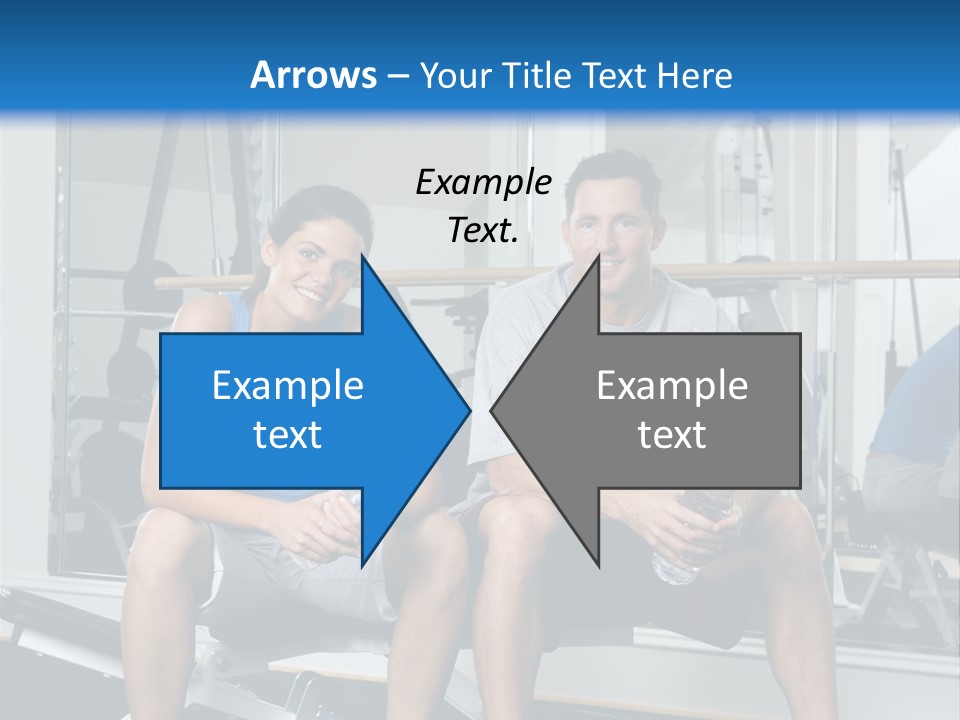 Arrows – Your Title Text Here

Example Text.

Example text

Example text